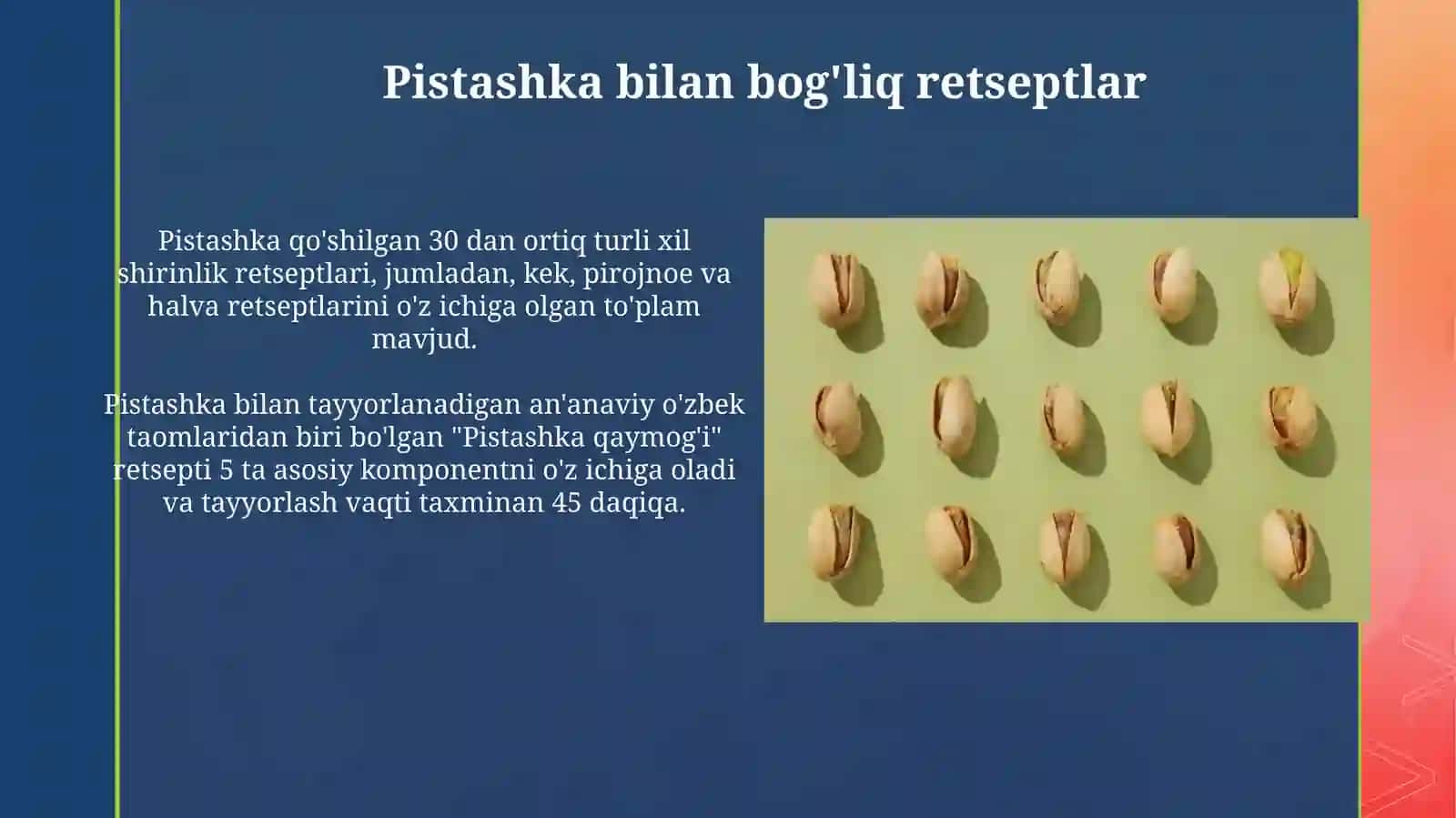 Pistashka bilan bog'liq retseptlar

Pistashka qo'shilgan 30 dan ortiq turli xil shirinlik retseptlari, jumladan, kek, pirojnoe va halva retseptlarini o'z ichiga olgan to'plam mavjud.

Pistashka bilan tayyorlanadigan an'anaviy o'zbek taomlaridan biri bo'lgan "Pistashka qaymog'i" retsepti 5 ta asosiy komponentni o'z ichiga oladi va tayyorlash vaqti taxminan 45 daqiqa.